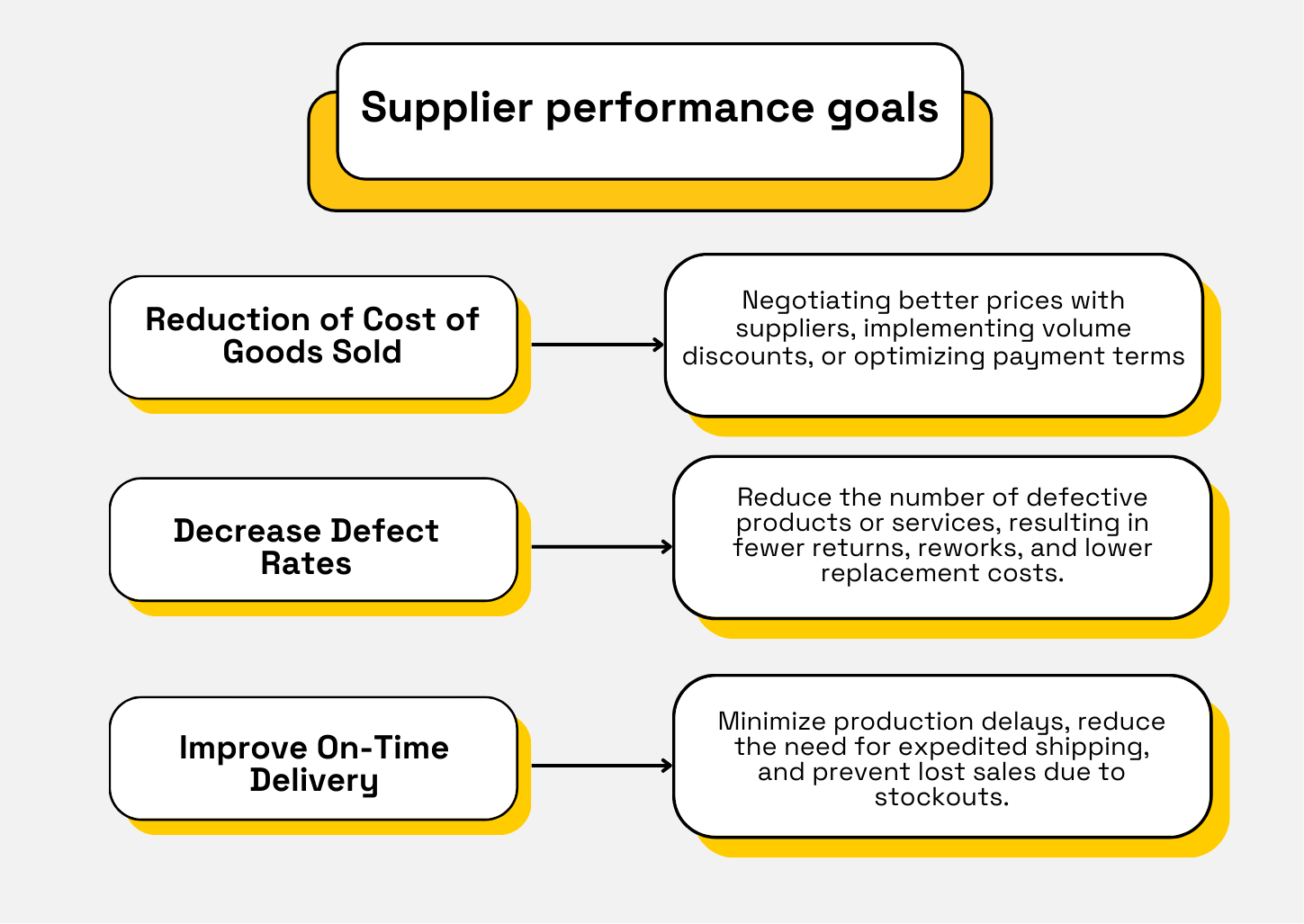 Supplier performance goals

Reduction of Cost of Goods Sold

Negotiating better prices with suppliers, implementing volume discounts, or optimizing payment terms

Decrease Defect Rates

Reduce the number of defective products or services, resulting in fewer returns, reworks, and lower replacement costs.

Improve On-Time Delivery

Minimize production delays, reduce the need for expedited shipping, and prevent lost sales due to stockouts.